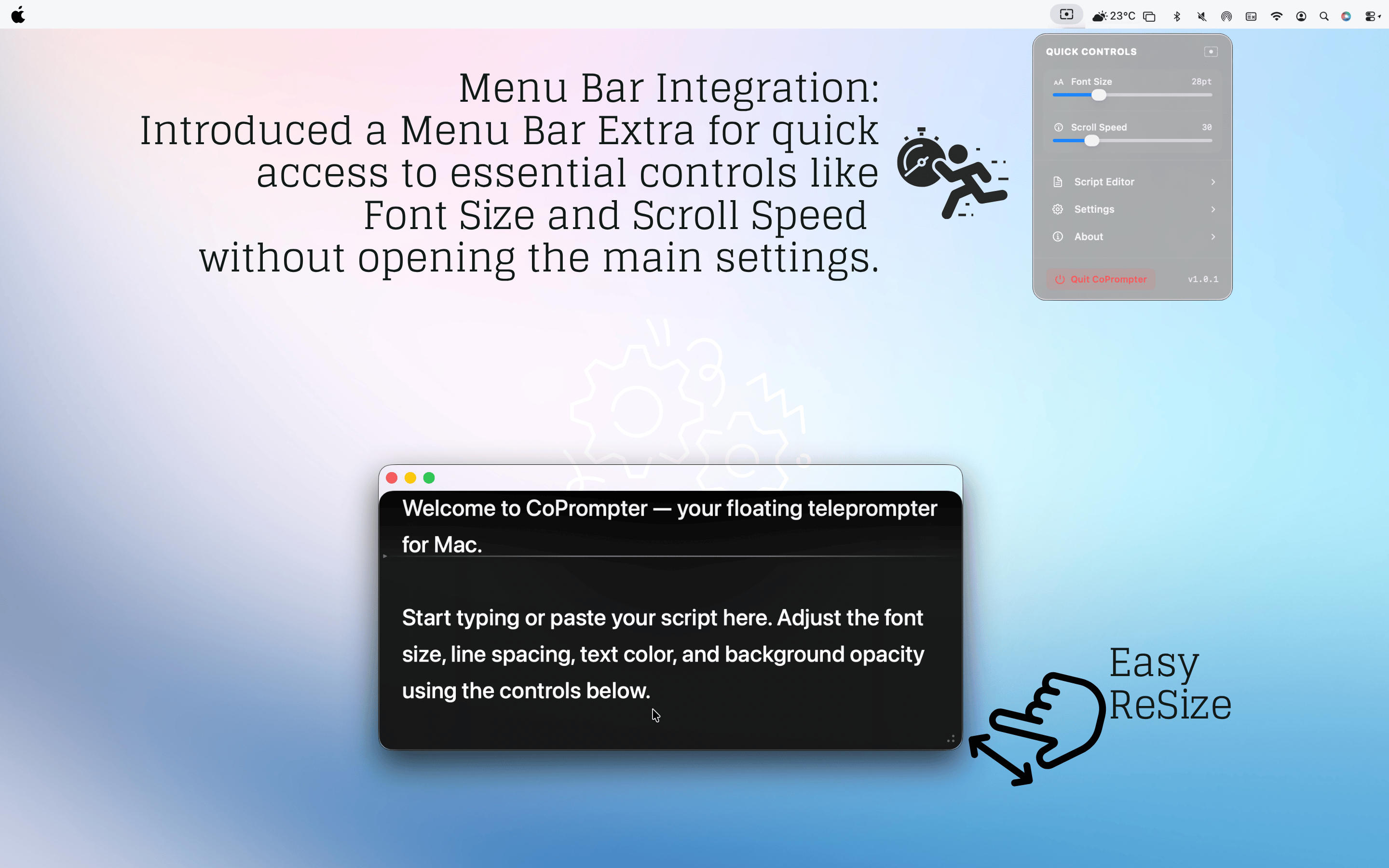 23°C

Menu Bar Integration:
Introduced a Menu Bar Extra for quick access to essential controls like Font Size and Scroll Speed without opening the main settings.

QUICK CONTROLS

Font Size 28pt

Scroll Speed 30

Script Editor

Settings

About

Quit CoPrompter v1.0.1

Welcome to CoPrompter — your floating teleprompter for Mac.

Start typing or paste your script here. Adjust the font size, line spacing, text color, and background opacity using the controls below.

Easy ReSize